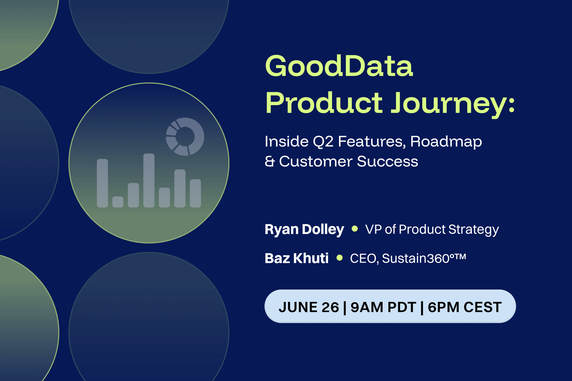 GoodData Product Journey:

Inside Q2 Features, Roadmap & Customer Success

Ryan Dolley • VP of Product Strategy

Baz Khuti • CEO, Sustain360°™

JUNE 26 | 9AM PDT | 6PM CEST